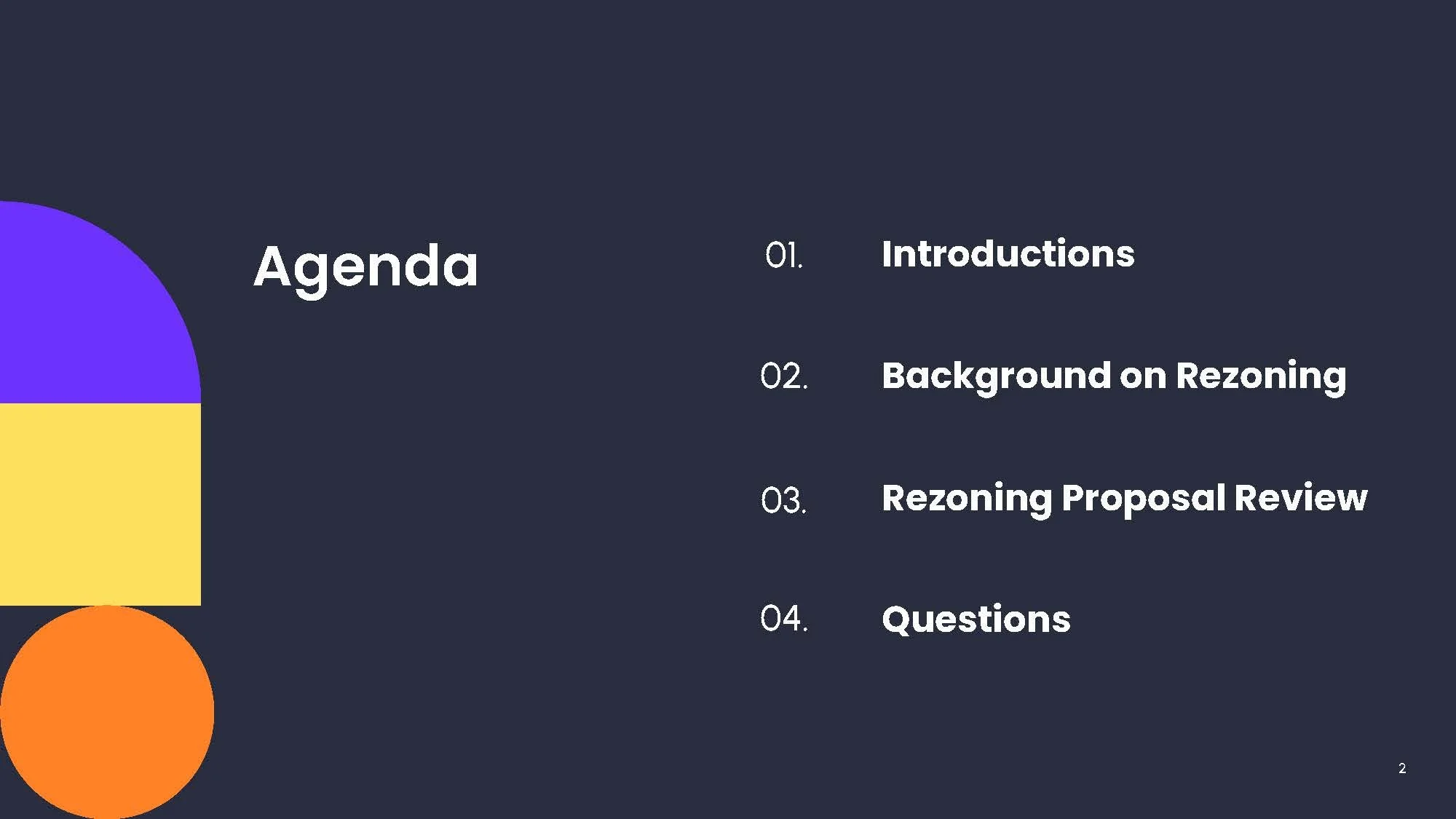 Agenda

01. Introductions

02. Background on Rezoning

03. Rezoning Proposal Review

04. Questions

2